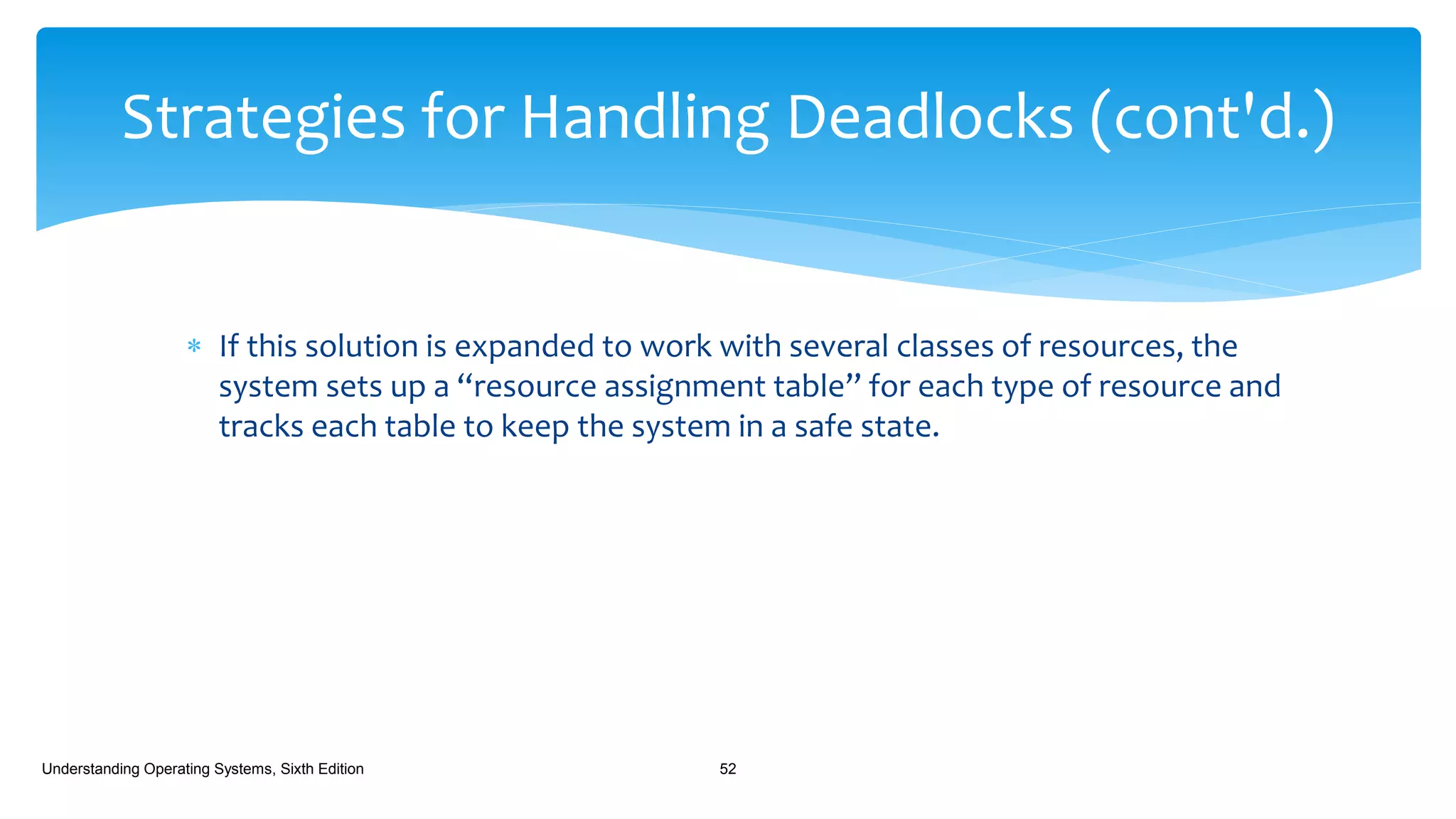 Strategies for Handling Deadlocks (cont'd.)

* If this solution is expanded to work with several classes of resources, the system sets up a “resource assignment table” for each type of resource and tracks each table to keep the system in a safe state.

Understanding Operating Systems, Sixth Edition

52